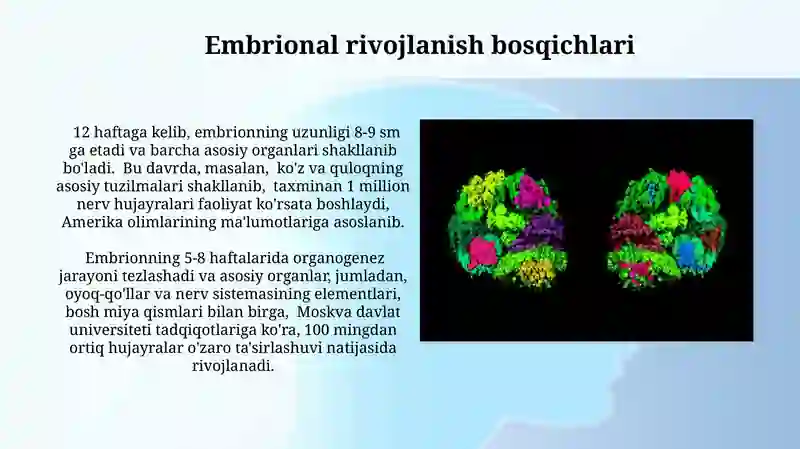 Embrional rivojlanish bosqichlari

12 haftaga kelib, embrionning uzunligi 8-9 sm ga etadi va barcha asosiy organlari shakllanib bo'ladi. Bu davrda, masalan, ko'z va quloqning asosiy tuzilmalari shakllanib, taxminan 1 million nerv hujayralari faoliyat ko'rsata boshlaydi, Amerika olimlarining ma'lumotlariga asoslanib.

Embrionning 5-8 haftalarida organogenez jarayoni tezlashadi va asosiy organlar, jumladan, oyoq-qo'llar va nerv sistemasining elementlari, bosh miya qismlari bilan birga, Moskva davlat universiteti tadqiqotlariga ko'ra, 100 mingdan ortiq hujayralar o'zaro ta'sirlashuvi natijasida rivojlanadi.